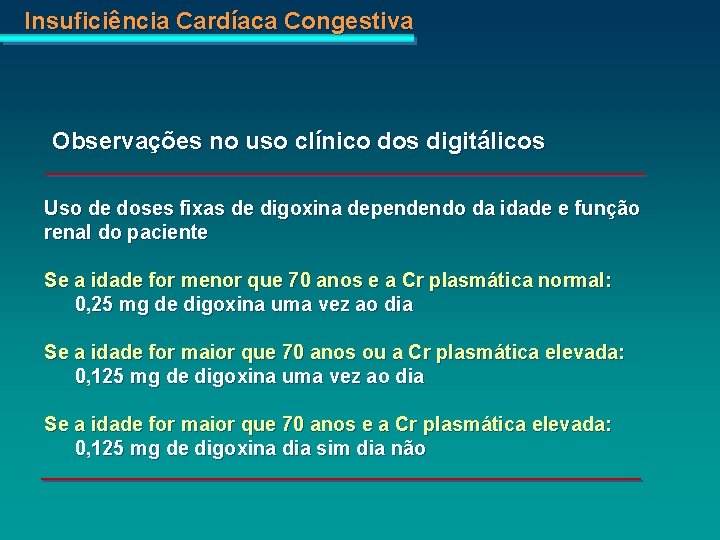 Insuficiência Cardíaca Congestiva

Observações no uso clínico dos digitálicos

Uso de doses fixas de digoxina dependendo da idade e função renal do paciente

Se a idade for menor que 70 anos e a Cr plasmática normal:
0,25 mg de digoxina uma vez ao dia

Se a idade for maior que 70 anos ou a Cr plasmática elevada:
0,125 mg de digoxina uma vez ao dia

Se a idade for maior que 70 anos e a Cr plasmática elevada:
0,125 mg de digoxina dia sim dia não